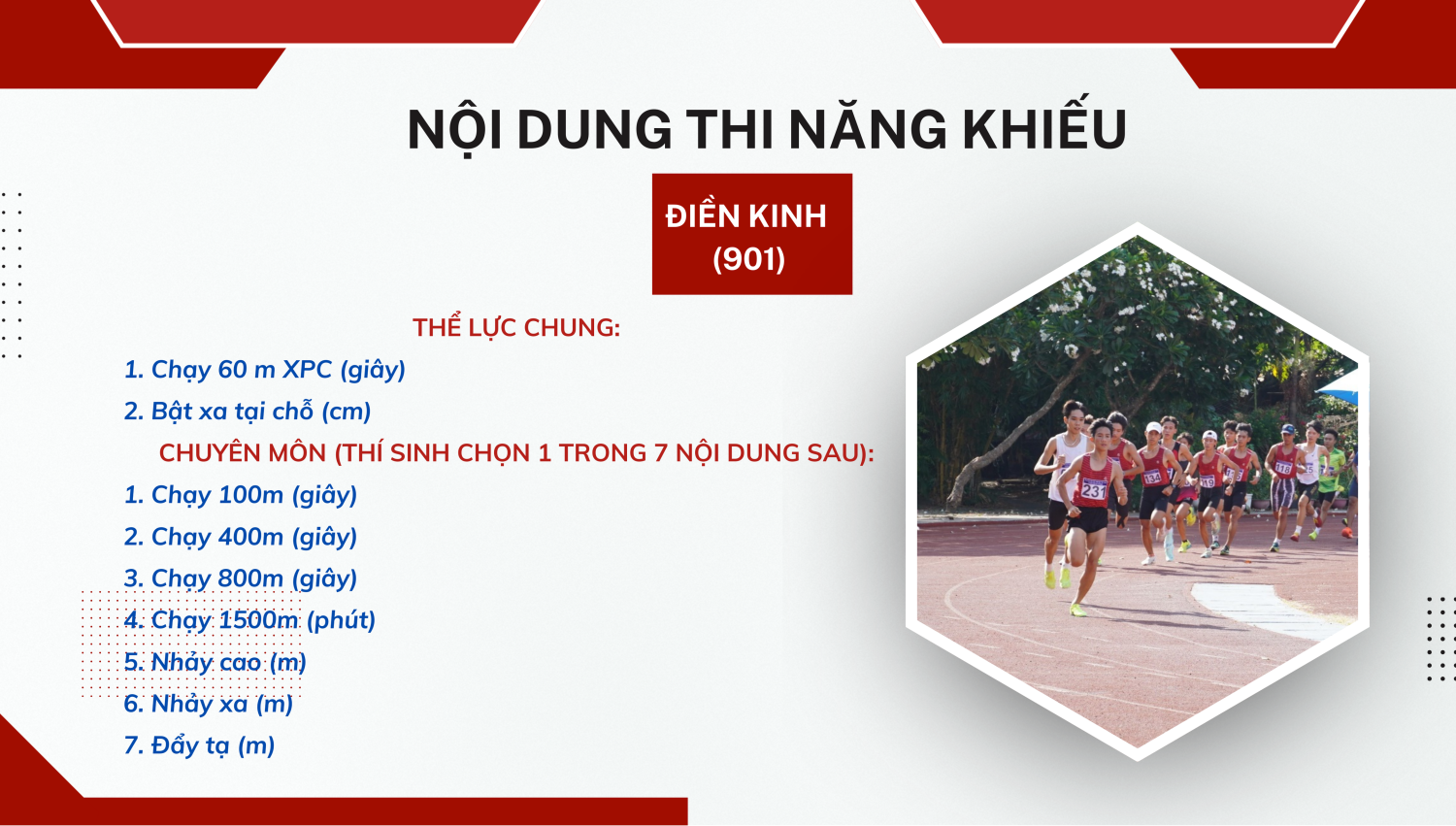 NỘI DUNG THI NĂNG KHIẾU

ĐIỀN KINH
(901)

THỂ LỰC CHUNG:

1. Chạy 60 m XPC (giây)

2. Bật xa tại chỗ (cm)

CHUYÊN MÔN (THÍ SINH CHỌN 1 TRONG 7 NỘI DUNG SAU):

1. Chạy 100m (giây)

2. Chạy 400m (giây)

3. Chạy 800m (giây)

4. Chạy 1500m (phút)

5. Nhảy cao (m)

6. Nhảy xa (m)

7. Đẩy tạ (m)

231

134

118